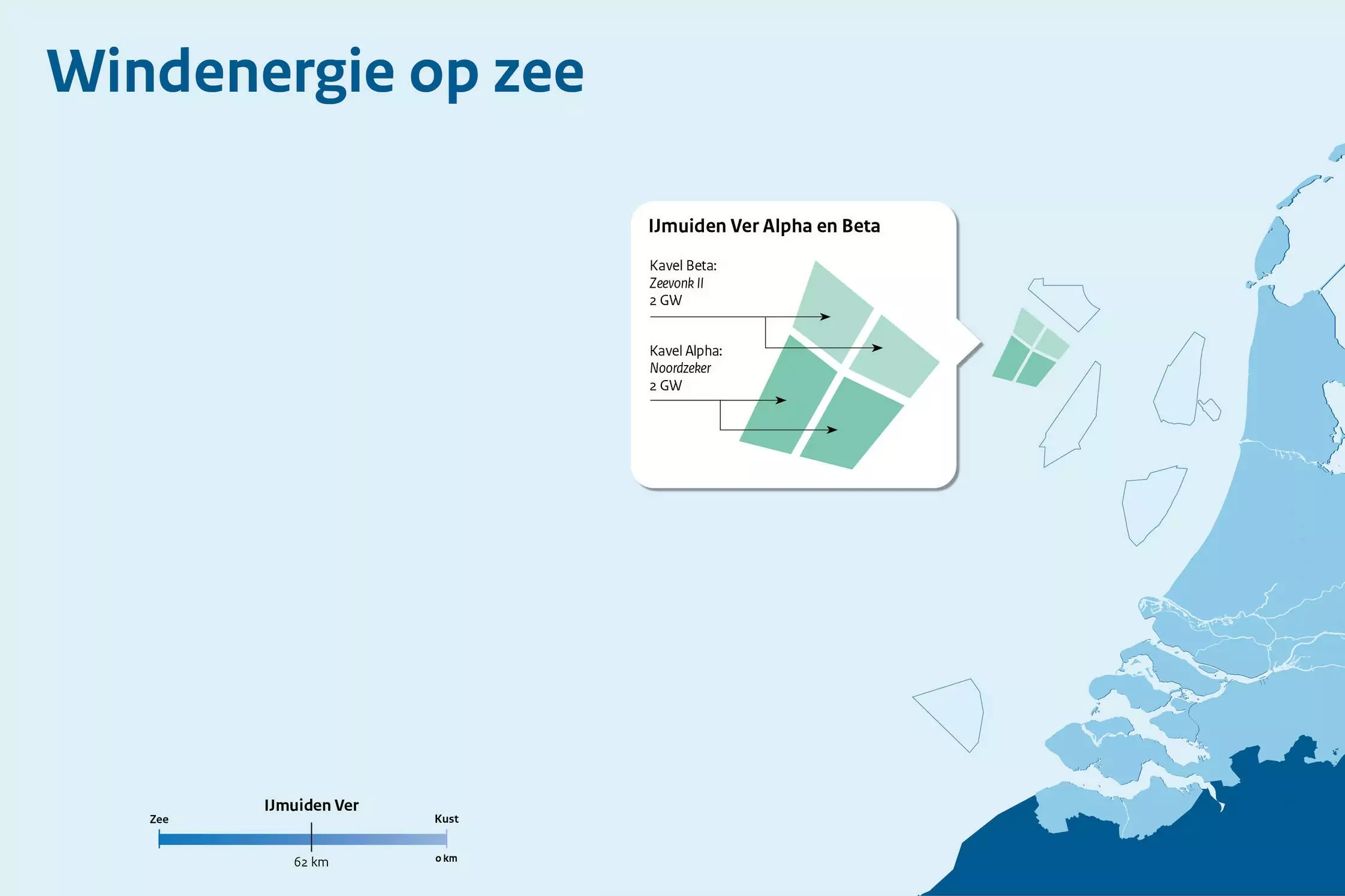 Windenergie op zee

IJmuiden Ver Alpha en Beta

Kavel Beta:
Zeevonk II
2 GW

Kavel Alpha:
Noordzeker
2 GW

IJmuiden Ver
Zee
Kust
62 km
0 km